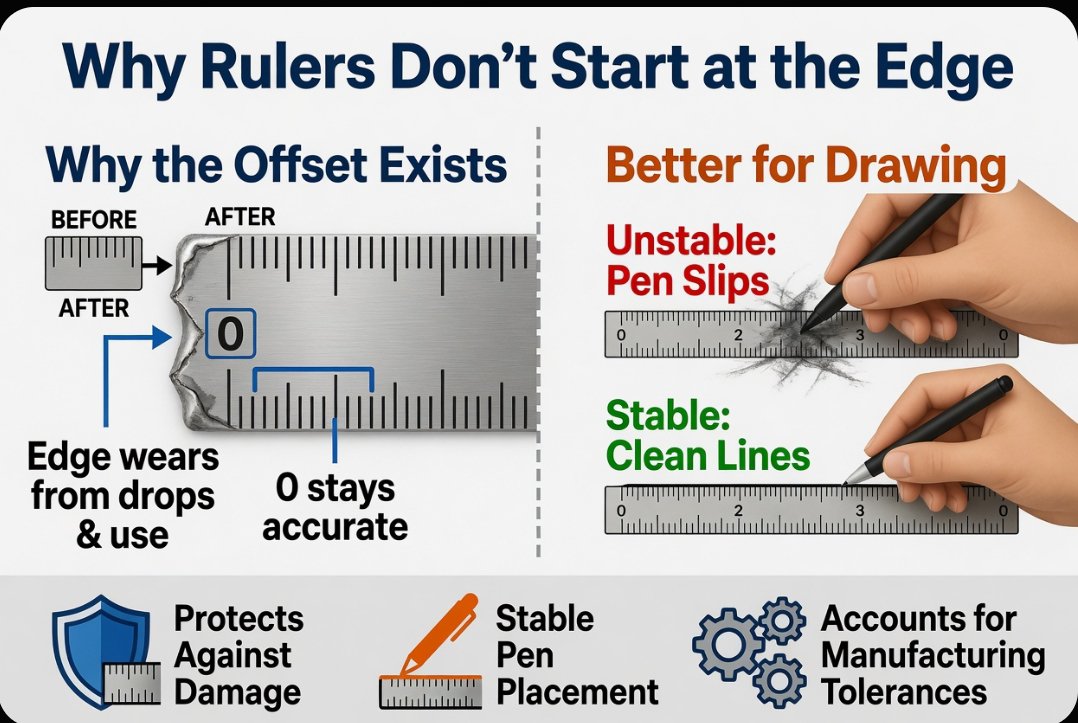 Why Rulers Don't Start at the Edge

Why the Offset Exists

BEFORE

AFTER

AFTER

0

Edge wears from drops & use

0 stays accurate

Better for Drawing

Unstable: Pen Slips

0 2 3 0

Stable: Clean Lines

0 2 3 0

Protects Against Damage

Stable Pen Placement

Accounts for Manufacturing Tolerances